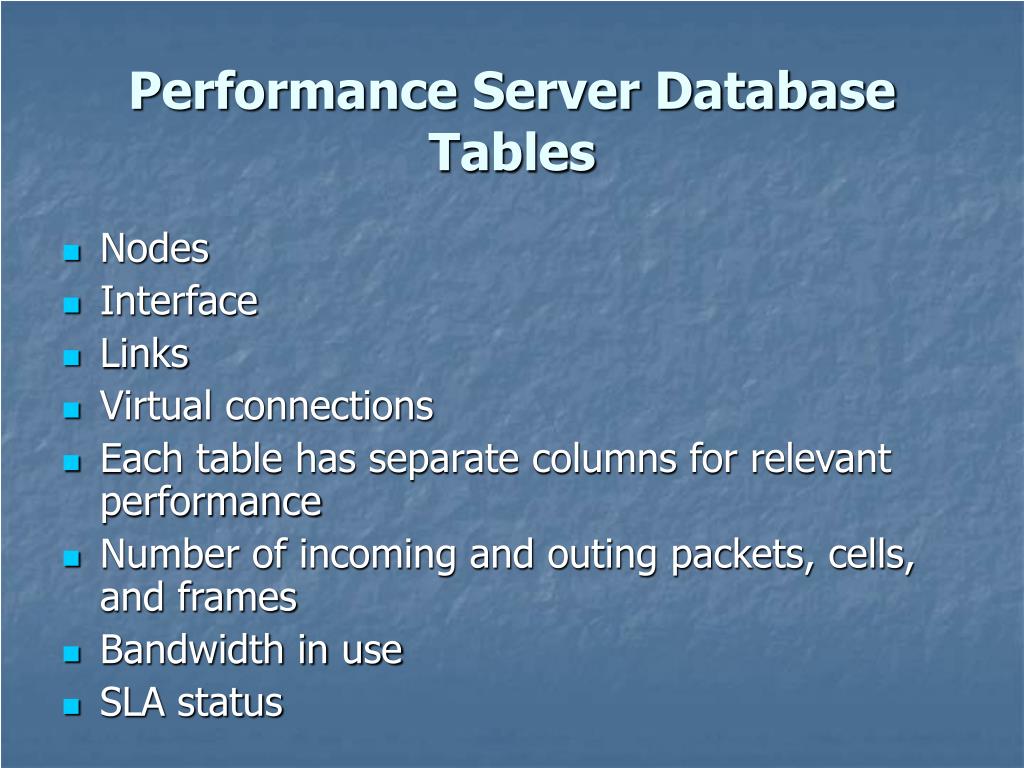 Performance Server Database Tables

- Nodes
- Interface
- Links
- Virtual connections
- Each table has separate columns for relevant performance
- Number of incoming and outing packets, cells, and frames
- Bandwidth in use
- SLA status